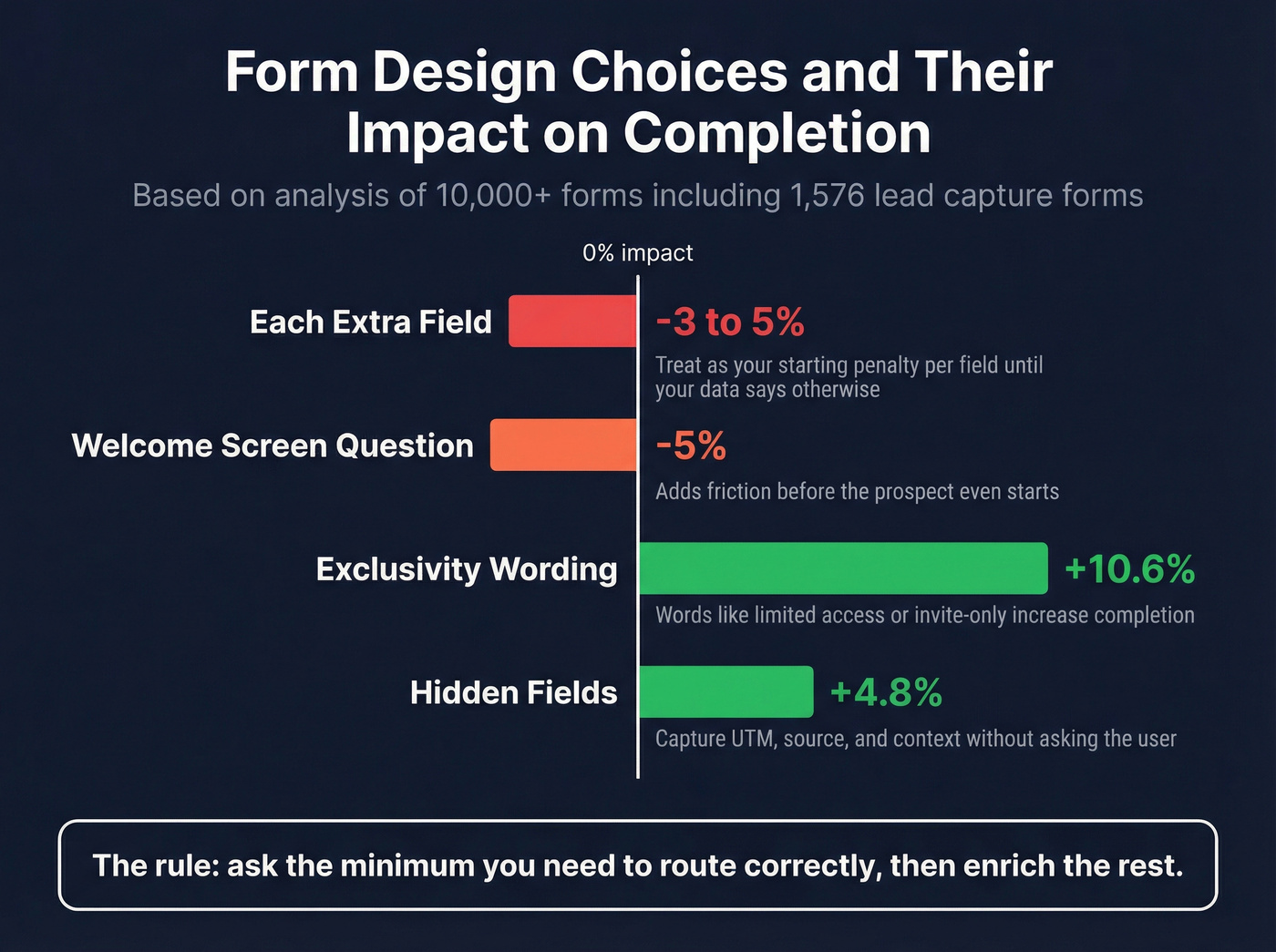 Form Design Choices and Their Impact on Completion

Based on analysis of 10,000+ forms including 1,576 lead capture forms

0% impact

Each Extra Field
-3 to 5%
Treat as your starting penalty per field until your data says otherwise

Welcome Screen Question
-5%
Adds friction before the prospect even starts

Exclusivity Wording
+10.6%
Words like limited access or invite-only increase completion

Hidden Fields
+4.8%
Capture UTM, source, and context without asking the user

The rule: ask the minimum you need to route correctly, then enrich the rest.